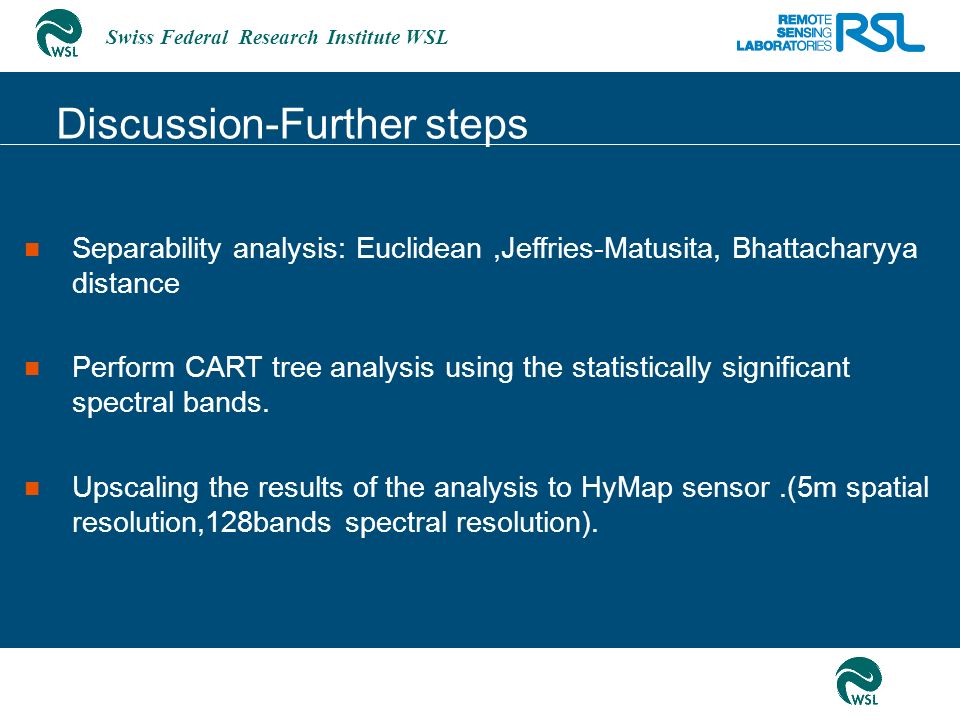 WSL

Swiss Federal Research Institute WSL

REMOTE SENSING LABORATORIES RSL

Discussion-Further steps

Separability analysis: Euclidean ,Jeffries-Matusita, Bhattacharyya distance

Perform CART tree analysis using the statistically significant spectral bands.

Upscaling the results of the analysis to HyMap sensor .(5m spatial resolution,128bands spectral resolution).

WSL